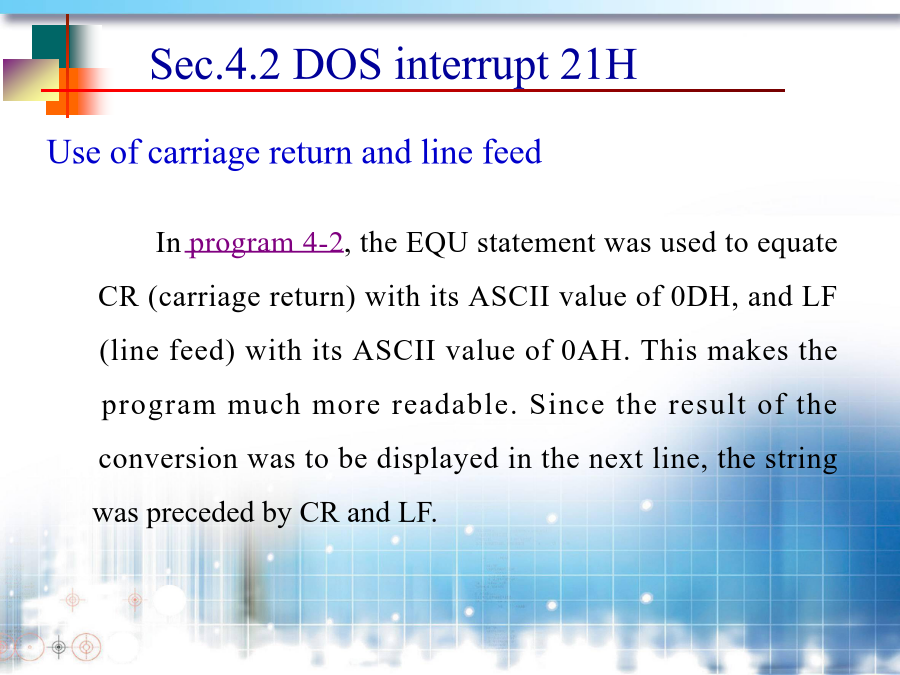 Sec.4.2 DOS interrupt 21H

Use of carriage return and line feed

In program 4-2, the EQU statement was used to equate CR (carriage return) with its ASCII value of 0DH, and LF (line feed) with its ASCII value of 0AH. This makes the program much more readable. Since the result of the conversion was to be displayed in the next line, the string was preceded by CR and LF.